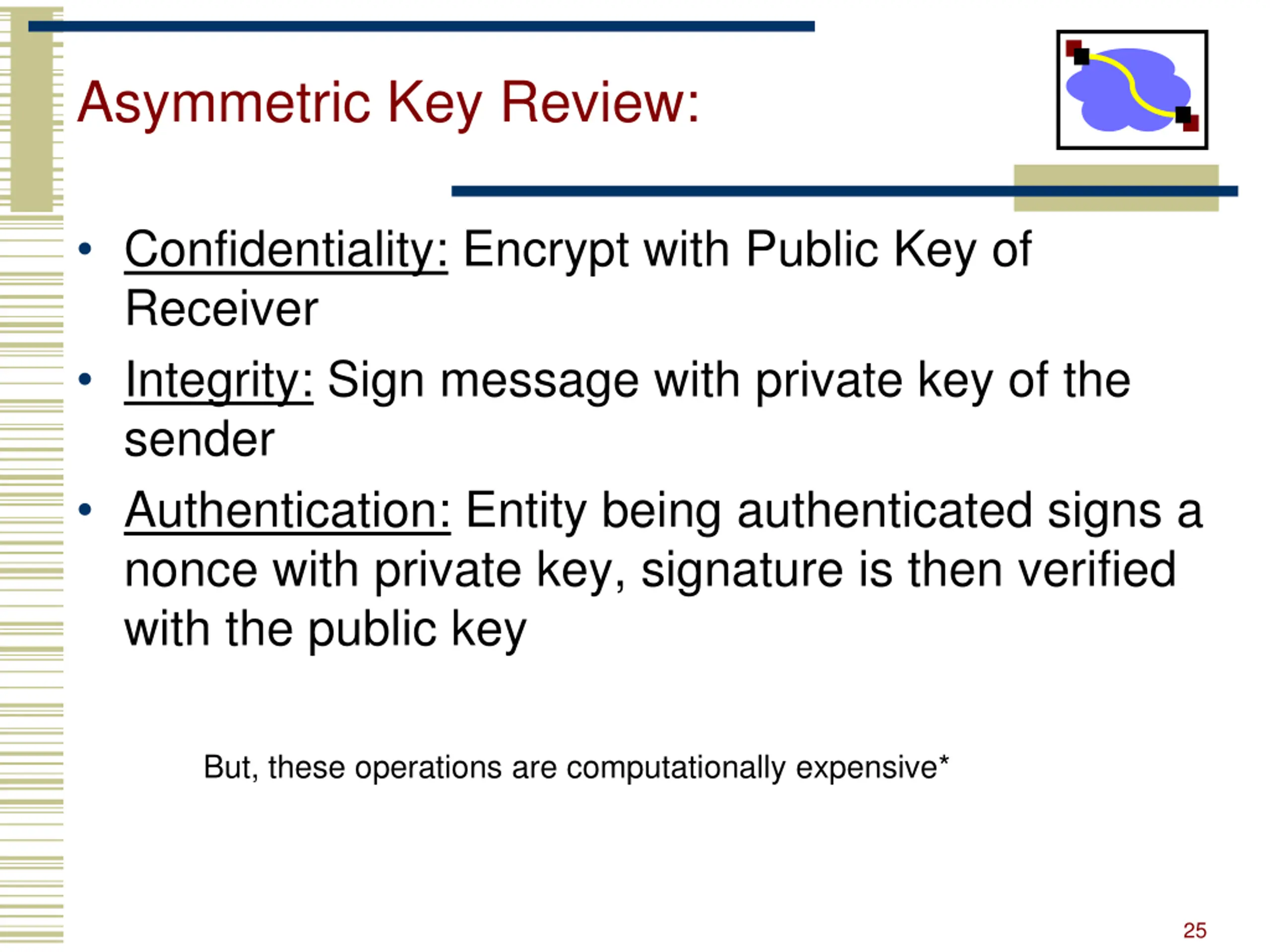 Asymmetric Key Review:

• Confidentiality: Encrypt with Public Key of Receiver
• Integrity: Sign message with private key of the sender
• Authentication: Entity being authenticated signs a nonce with private key, signature is then verified with the public key

But, these operations are computationally expensive*

25